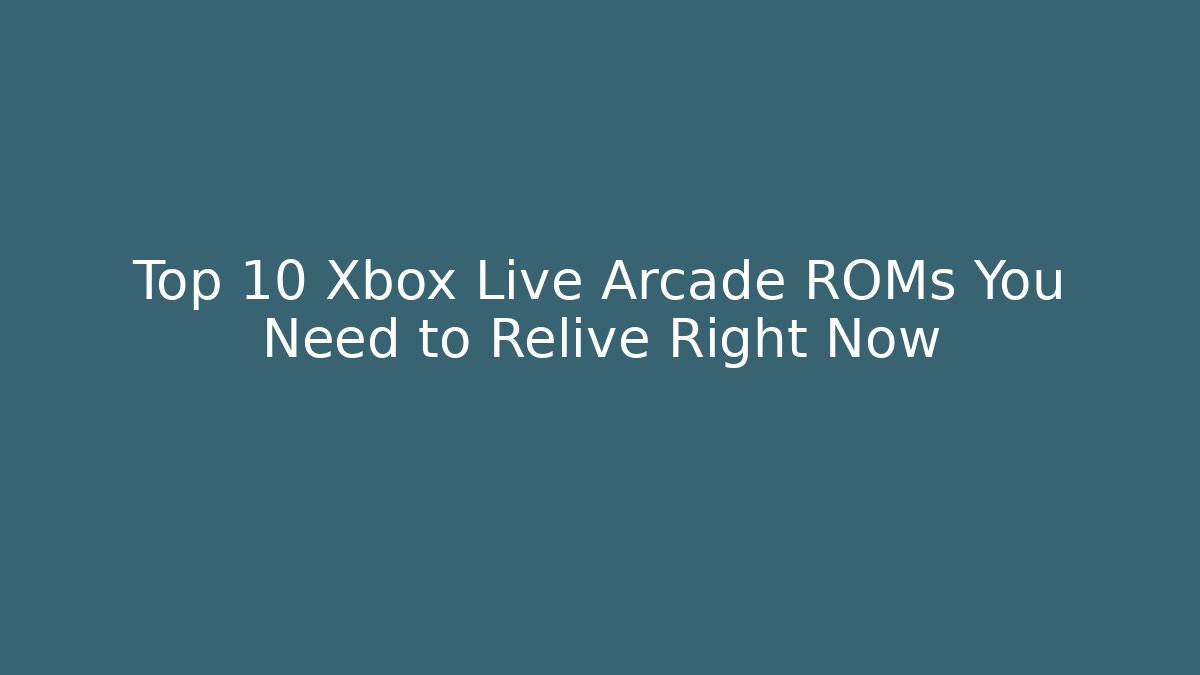 Top 10 Xbox Live Arcade ROMs You Need to Relive Right Now